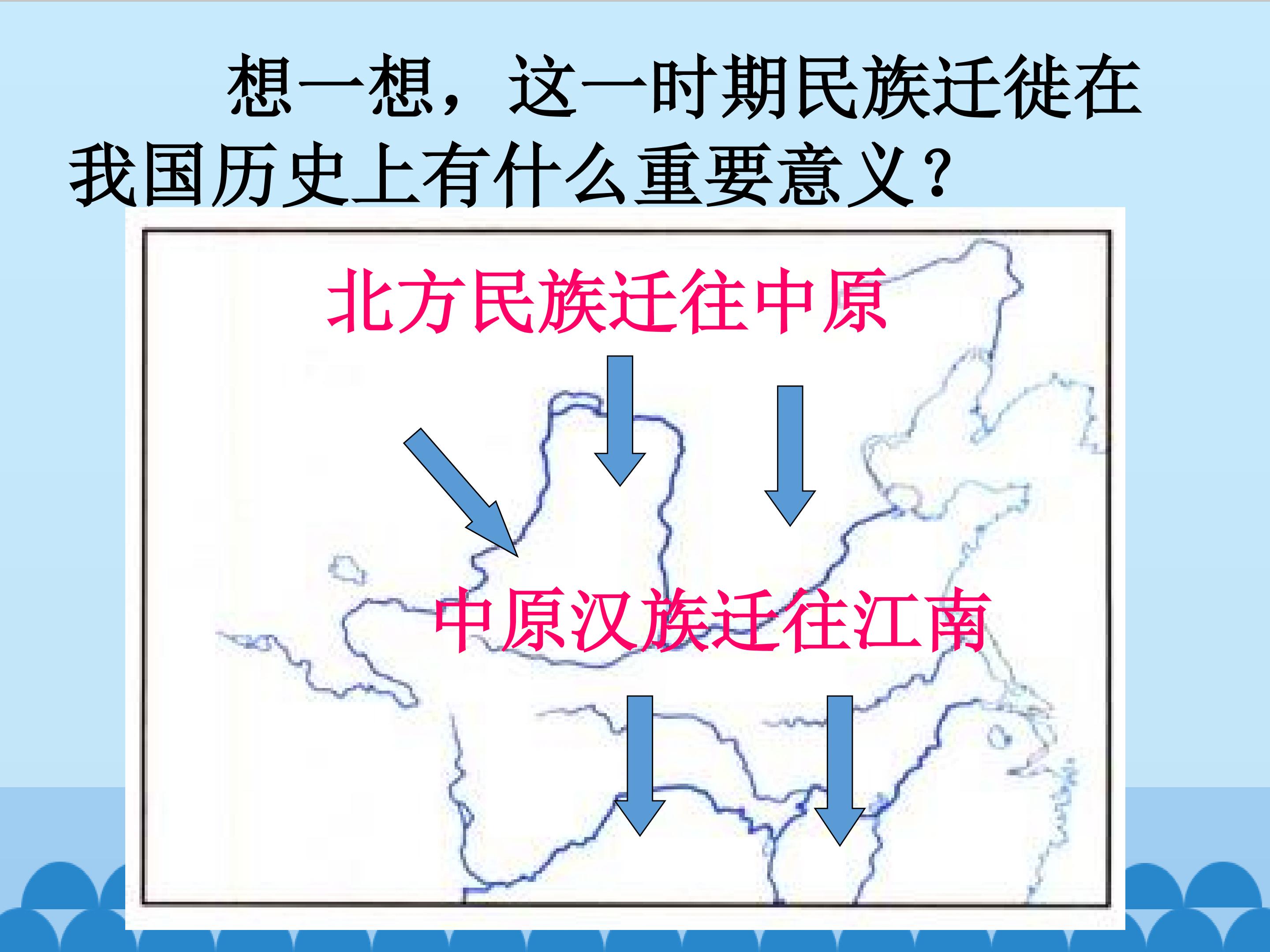 想一想，这一时期民族迁徙在我国历史上有什么重要意义？

北方民族迁往中原

中原汉族迁往江南